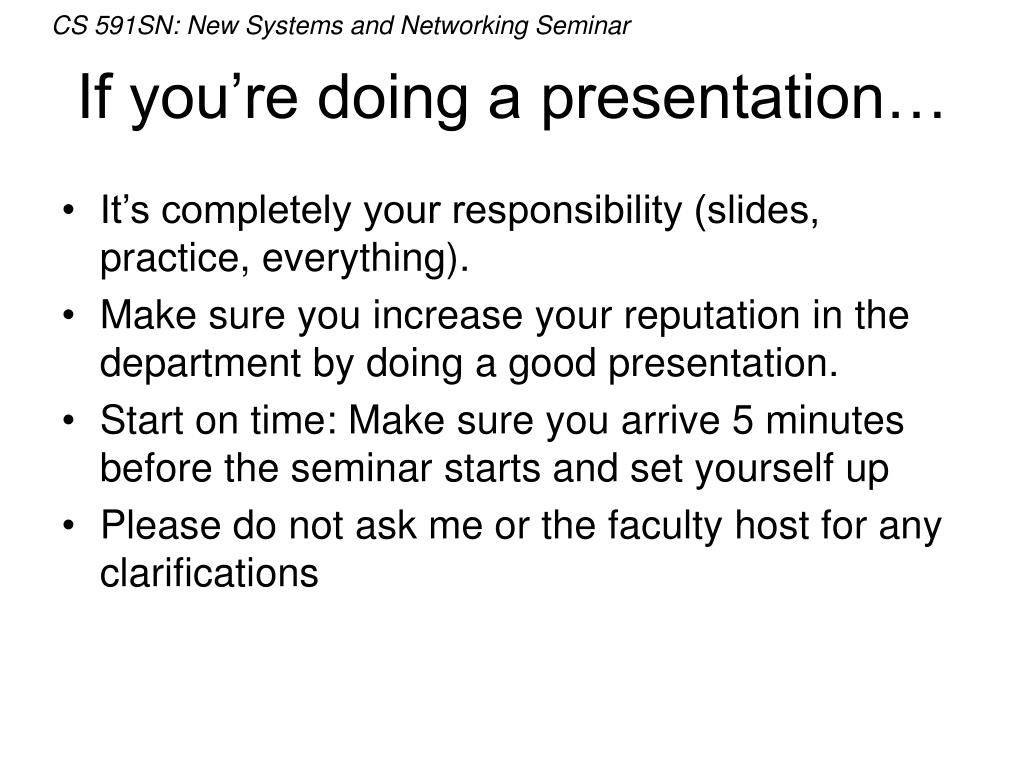 CS 591SN: New Systems and Networking Seminar

If you’re doing a presentation…

• It’s completely your responsibility (slides, practice, everything).
• Make sure you increase your reputation in the department by doing a good presentation.
• Start on time: Make sure you arrive 5 minutes before the seminar starts and set yourself up
• Please do not ask me or the faculty host for any clarifications